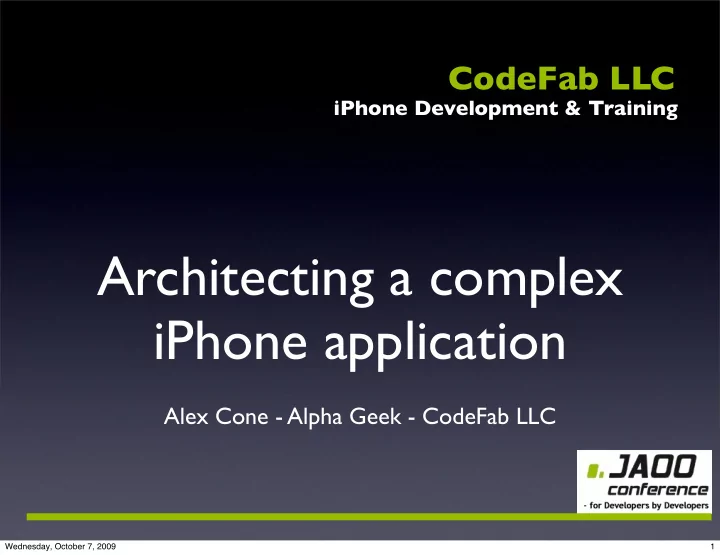 CodeFab LLC
iPhone Development & Training

Architecting a complex iPhone application

Alex Cone - Alpha Geek - CodeFab LLC

JAOO conference
- for Developers by Developers

Wednesday, October 7, 2009

1